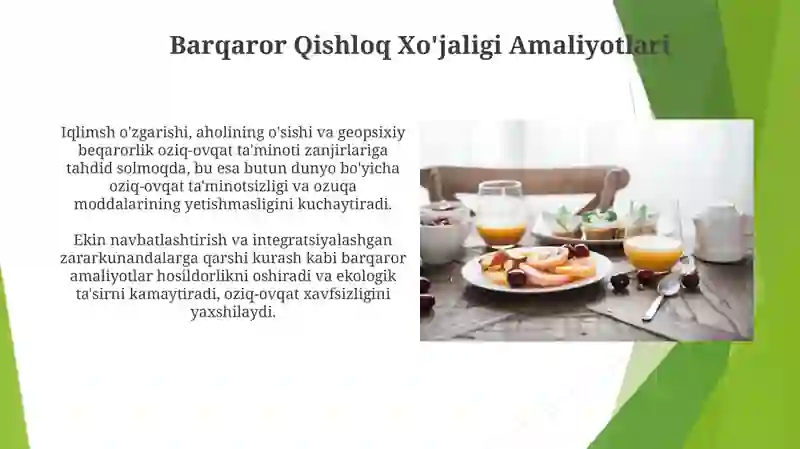 Barqaror Qishloq Xo'jaligi Amaliyotlari

Iqlimsh o'zgarishi, aholining o'sishi va geopsixiy beqarorlik oziq-ovqat ta'minoti zanjirlariga tahdid solmoqda, bu esa butun dunyo bo'yicha oziq-ovqat ta'minotsizligi va ozuqa moddalarining yetishmasligini kuchaytiradi.

Ekin navbatlashtirish va integratsiyalashgan zararkunandalarga qarshi kurash kabi barqaror amaliyotlar hosildorlikni oshiradi va ekologik ta'sirni kamaytiradi, oziq-ovqat xavfsizligini yaxshilaydi.